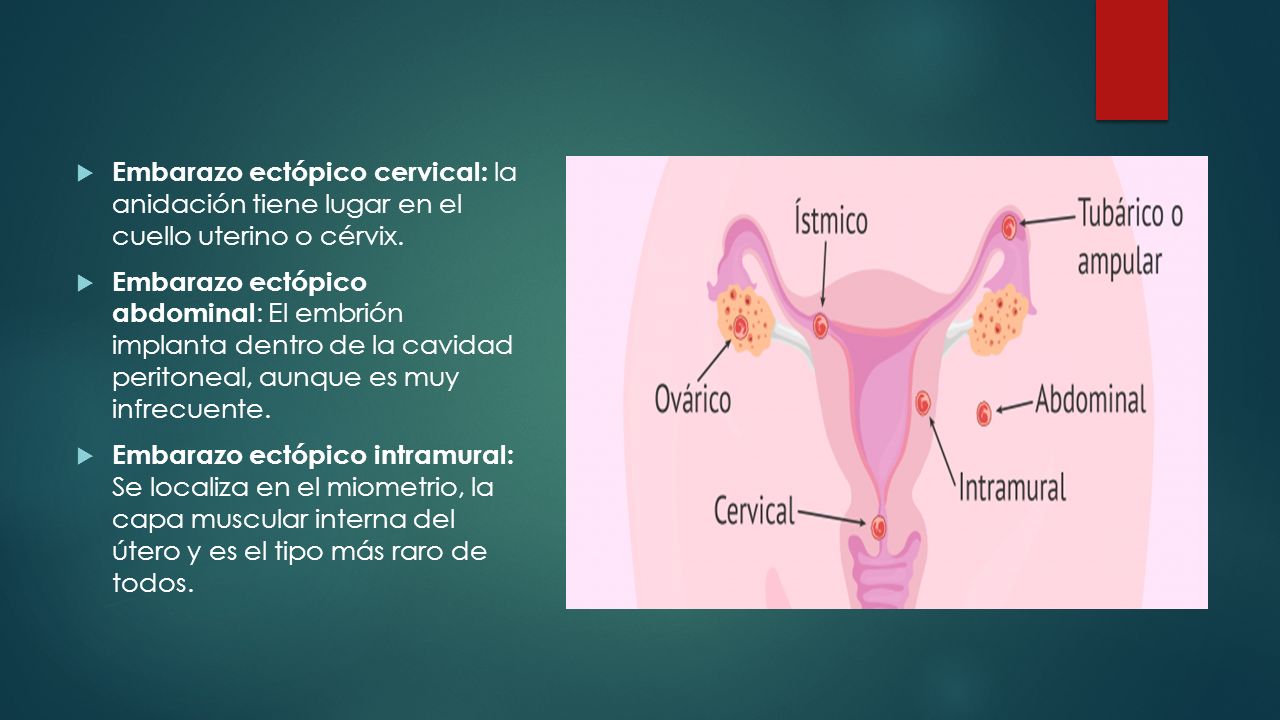 Embarazo ectópico cervical: la anidación tiene lugar en el cuello uterino o cérvix.

Embarazo ectópico abdominal: El embrión implanta dentro de la cavidad peritoneal, aunque es muy infrecuente.

Embarazo ectópico intramural: Se localiza en el miometrio, la capa muscular interna del útero y es el tipo más raro de todos.

Ístmico
Tubárico o ampular
Ovárico
Abdominal
Intramural
Cervical